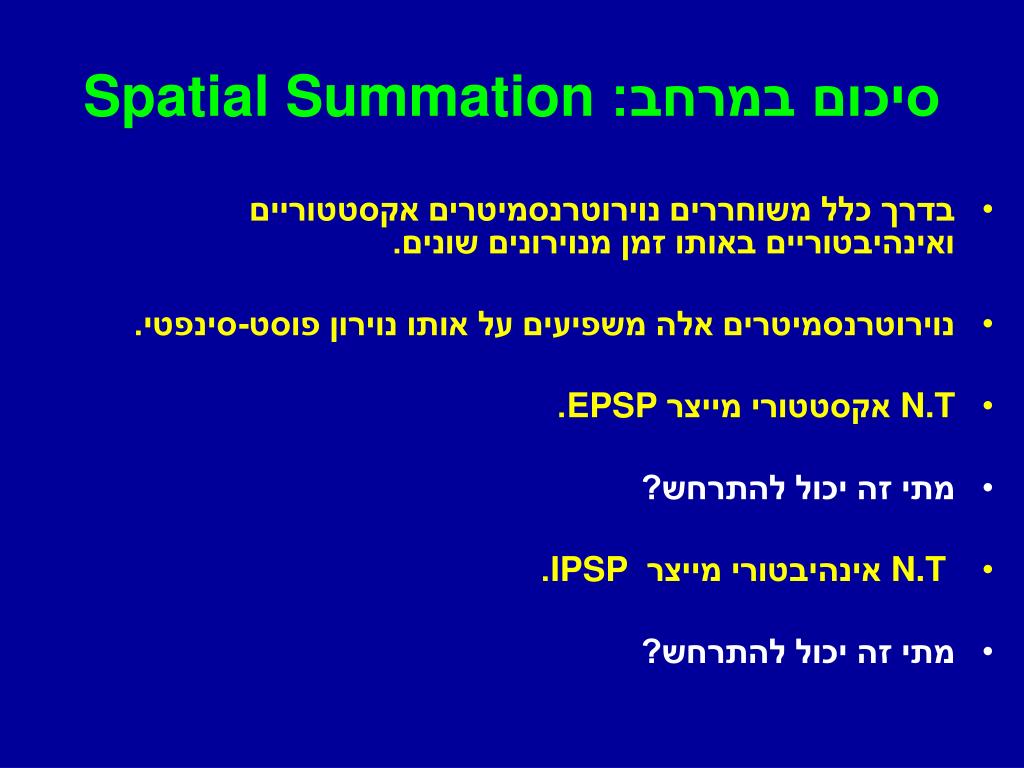 סיכום במרחב: Spatial Summation

• בדרך כלל משוחררים נוירוטרנסמיטרים אקסטטוריים ואינהיבטוריים באותו זמן מנוירונים שונים.

• נוירוטרנסמיטרים אלה משפיעים על אותו נוירון פוסט-סינפטי.

• N.T אקסטטורי מייצר EPSP.

• מתי זה יכול להתרחש?

• N.T אינהיבטורי מייצר IPSP.

• מתי זה יכול להתרחש?